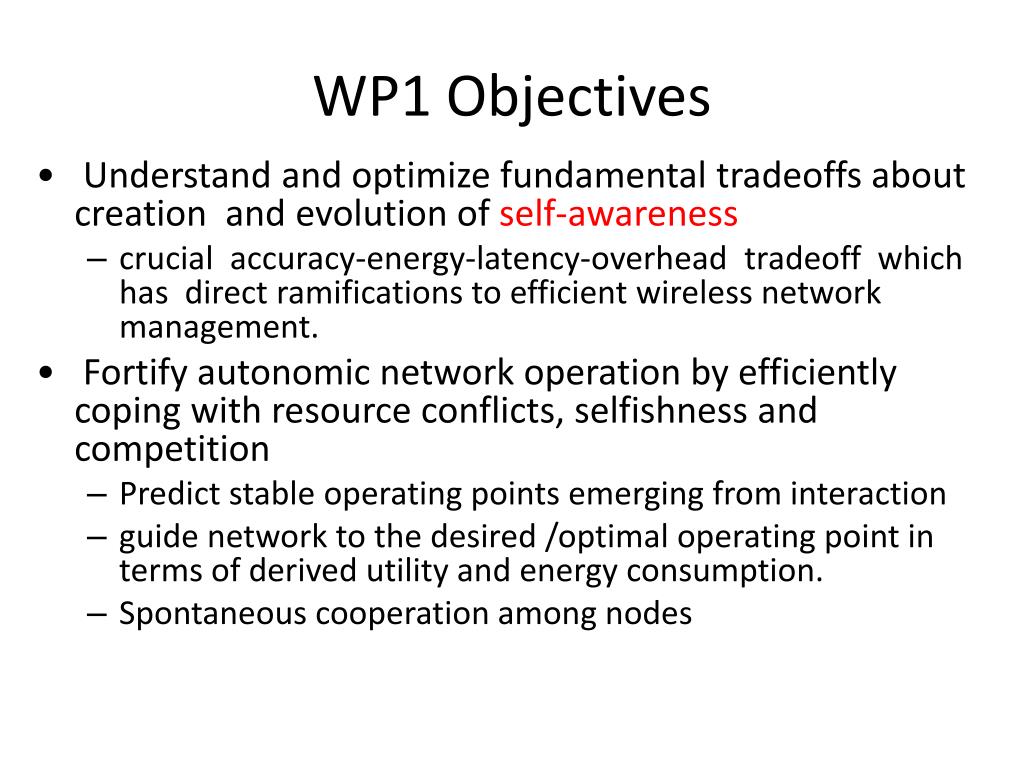 WP1 Objectives

• Understand and optimize fundamental tradeoffs about creation and evolution of self-awareness
– crucial accuracy-energy-latency-overhead tradeoff which has direct ramifications to efficient wireless network management.

• Fortify autonomic network operation by efficiently coping with resource conflicts, selfishness and competition
– Predict stable operating points emerging from interaction
– guide network to the desired /optimal operating point in terms of derived utility and energy consumption.
– Spontaneous cooperation among nodes